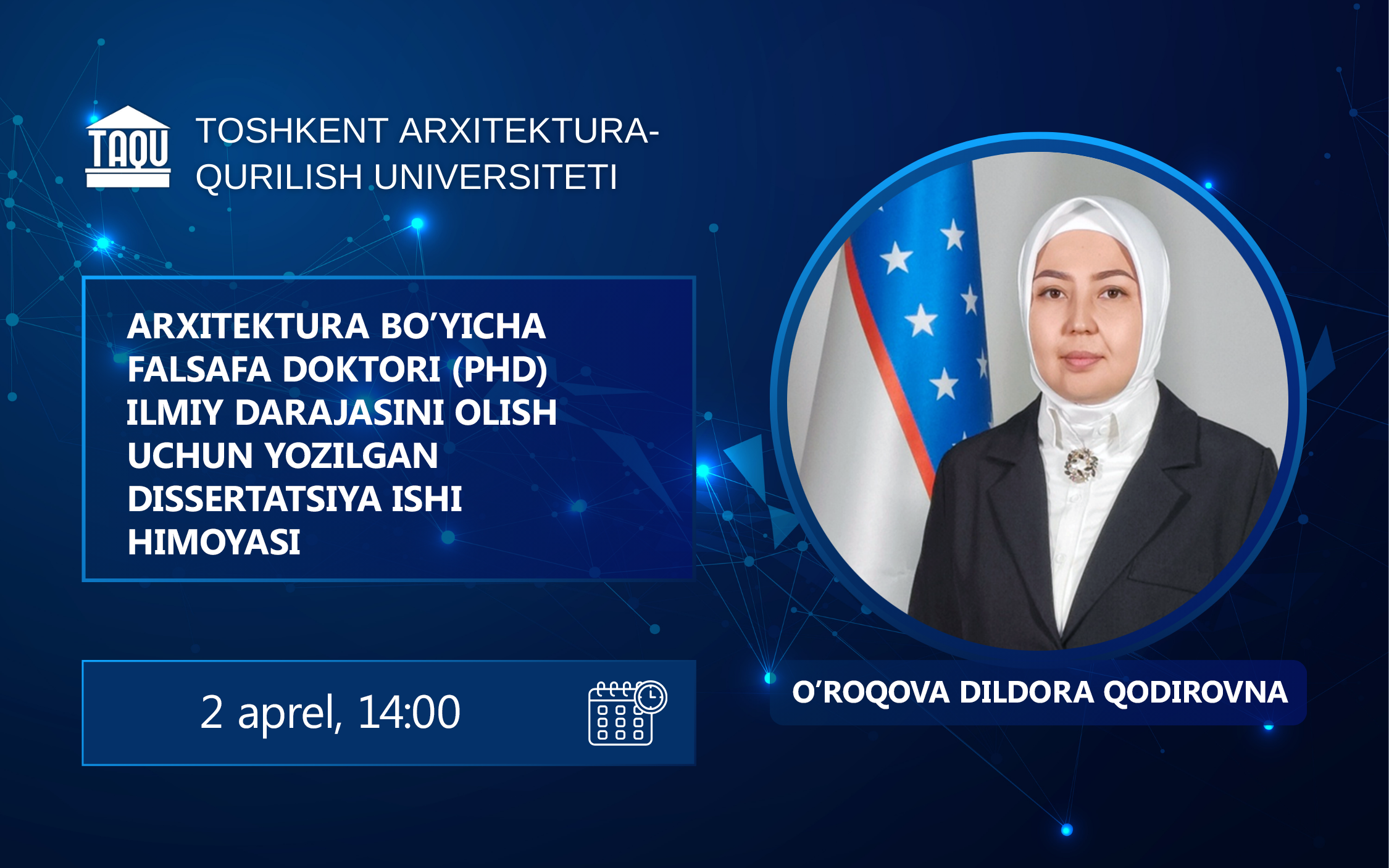 TAQU

TOSHKENT ARXITEKTURA-QURILISH UNIVERSITETI

ARXITEKTURA BO'YICHA FALSAFA DOKTORI (PHD) ILMIY DARAJASINI OLISH UCHUN YOZILGAN DISSERTATSIYA ISHI HIMOYASI

2 aprel, 14:00

O'ROQOVA DILDORA QODIROVNA